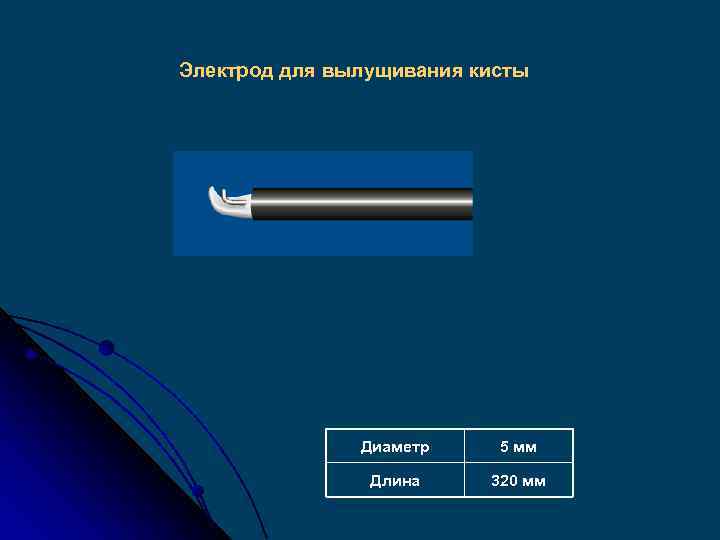 Электрод для вылущивания кисты

| Диаметр | 5 мм |
|---|---|
| Длина | 320 мм |